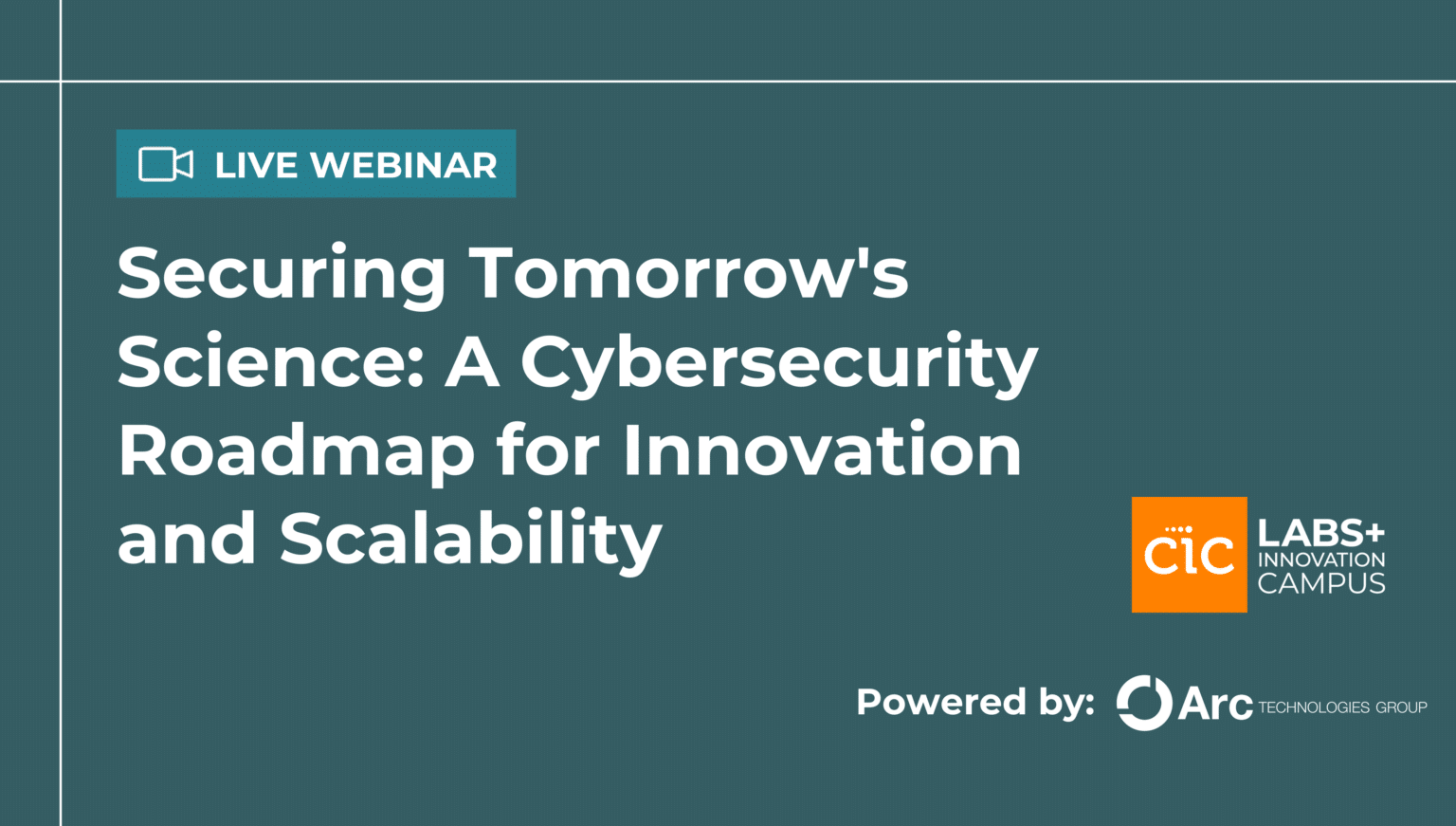 LIVE WEBINAR

Securing Tomorrow's Science: A Cybersecurity Roadmap for Innovation and Scalability

cic LABS+ INNOVATION CAMPUS

Powered by: Arc TECHNOLOGIES GROUP